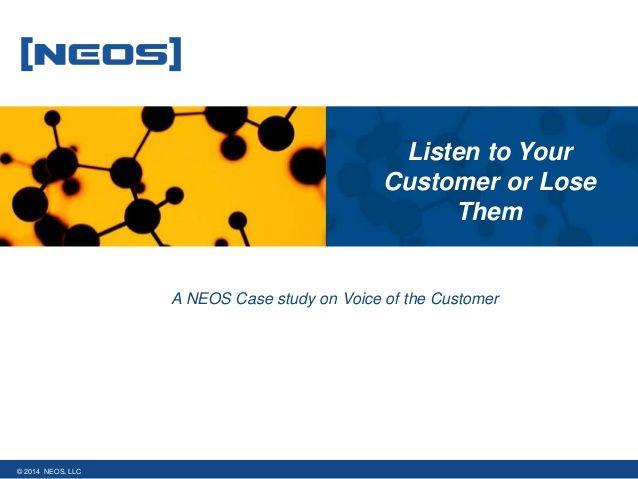 [NEOS]

Listen to Your Customer or Lose Them

A NEOS Case study on Voice of the Customer

© 2014 NEOS, LLC